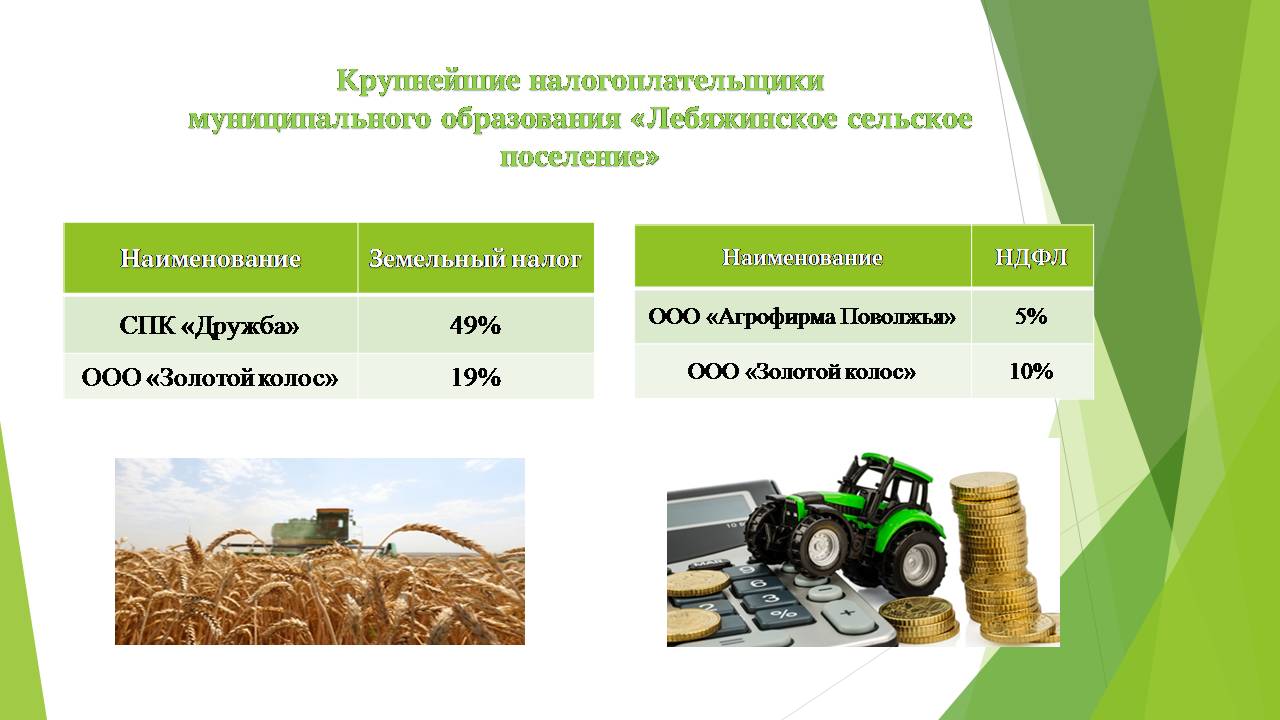 Крупнейшие налогоплательщики муниципального образования «Лебяжинское сельское поселение»

| Наименование | Земельный налог |
|---|---|
| СПК «Дружба» | 49% |
| ООО «Золотой колос» | 19% |

| Наименование | НДФЛ |
|---|---|
| ООО «Агрофирма Поволжья» | 5% |
| ООО «Золотой колос» | 10% |